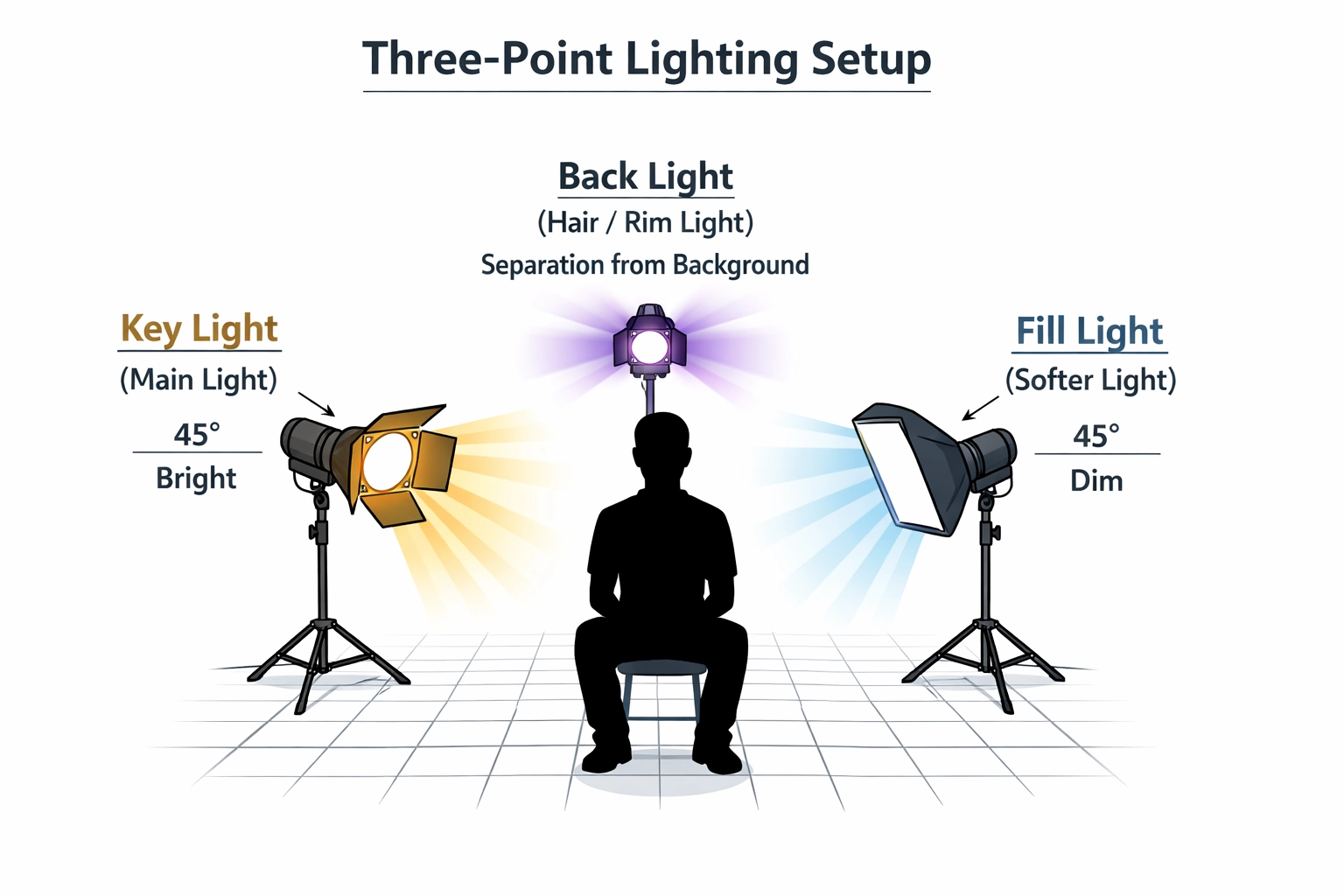 Three-Point Lighting Setup

Back Light
(Hair / Rim Light)
Separation from Background

Key Light
(Main Light)
45°
Bright

Fill Light
(Softer Light)
45°
Dim